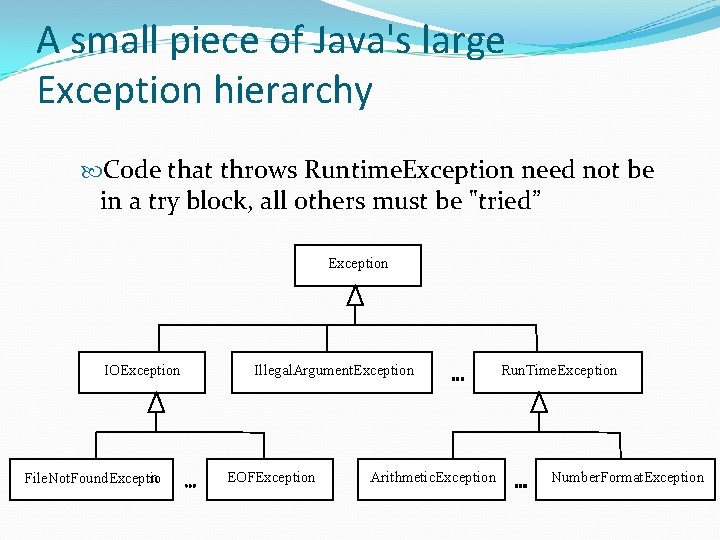 A small piece of Java's large Exception hierarchy

Code that throws RuntimeException need not be in a try block, all others must be "tried"

Exception

IOException

IllegalArgumentException

...

RunTimeException

FileNotFoundExceptio

...

EOFException

ArithmeticException

...

NumberFormatException